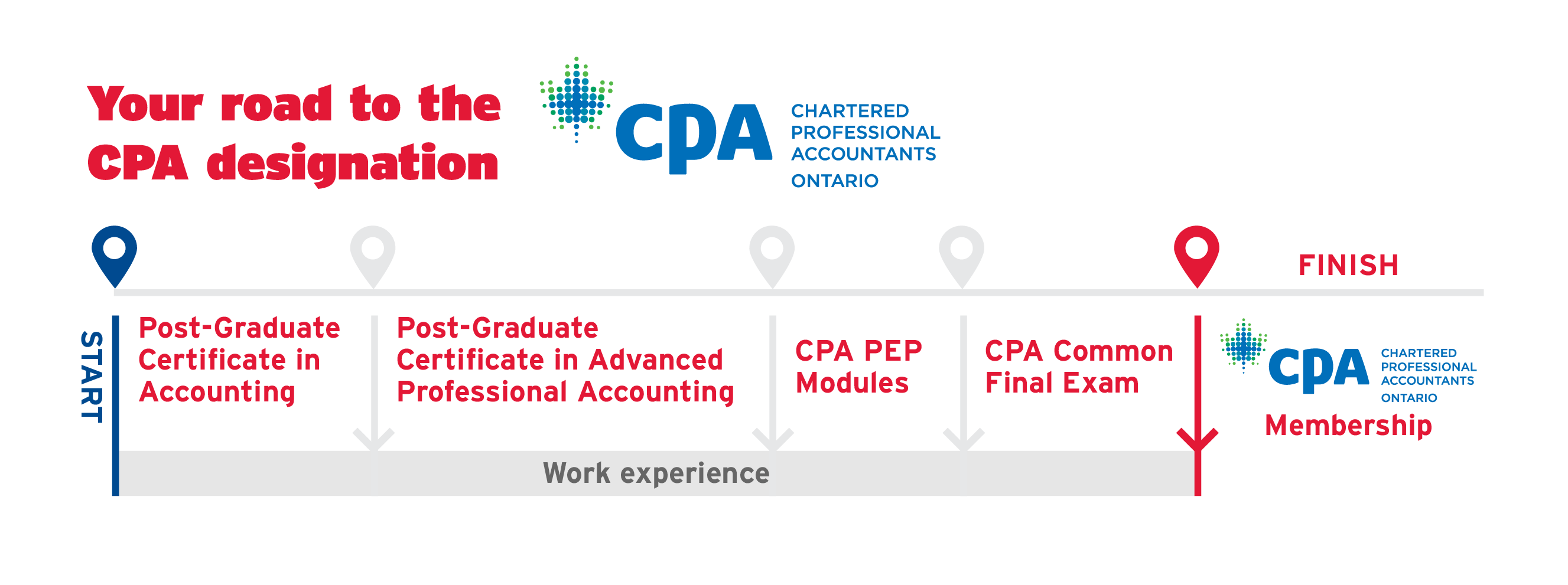 Your road to the CPA designation

CPA CHARTERED PROFESSIONAL ACCOUNTANTS ONTARIO

FINISH

START

Post-Graduate Certificate in Accounting

Post-Graduate Certificate in Advanced Professional Accounting

CPA PEP Modules

CPA Common Final Exam

CPA CHARTERED PROFESSIONAL ACCOUNTANTS ONTARIO

Membership

Work experience